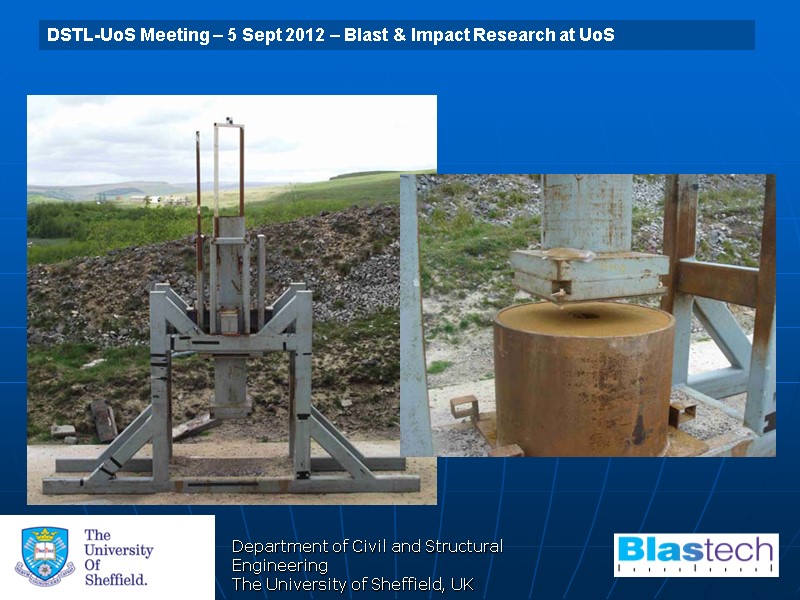 DSTL-UoS Meeting – 5 Sept 2012 – Blast & Impact Research at UoS

The University Of Sheffield.

Department of Civil and Structural Engineering
The University of Sheffield, UK

Blastech